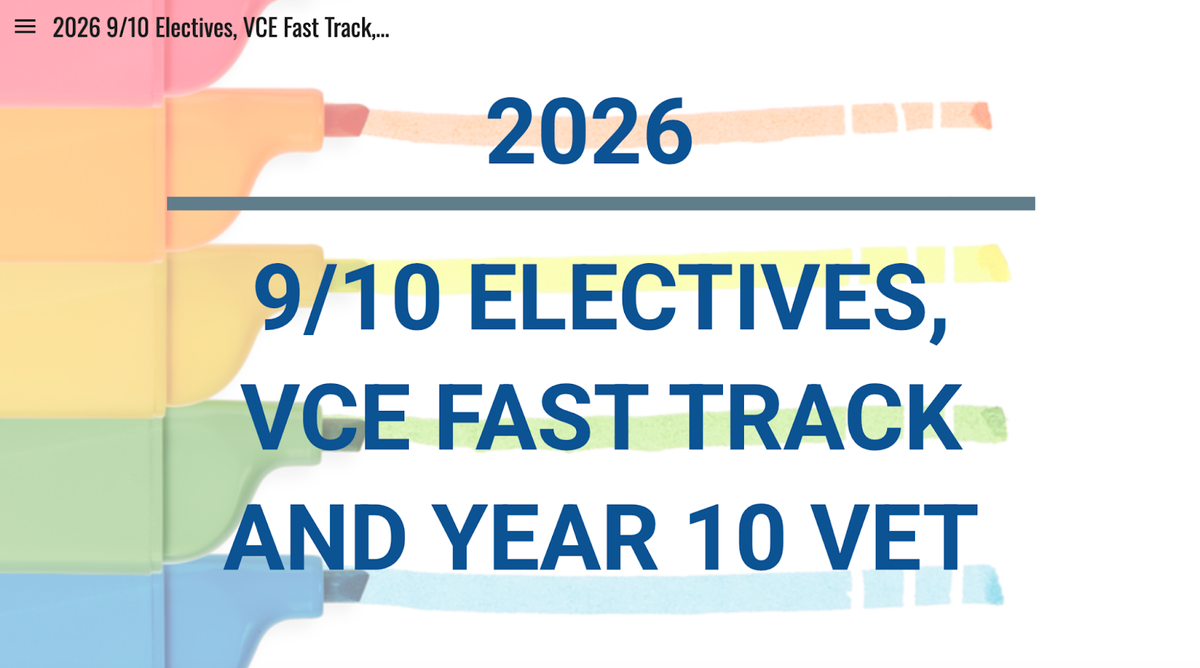 2026 9/10 Electives, VCE Fast Track,...

2026

9/10 ELECTIVES, VCE FAST TRACK AND YEAR 10 VET